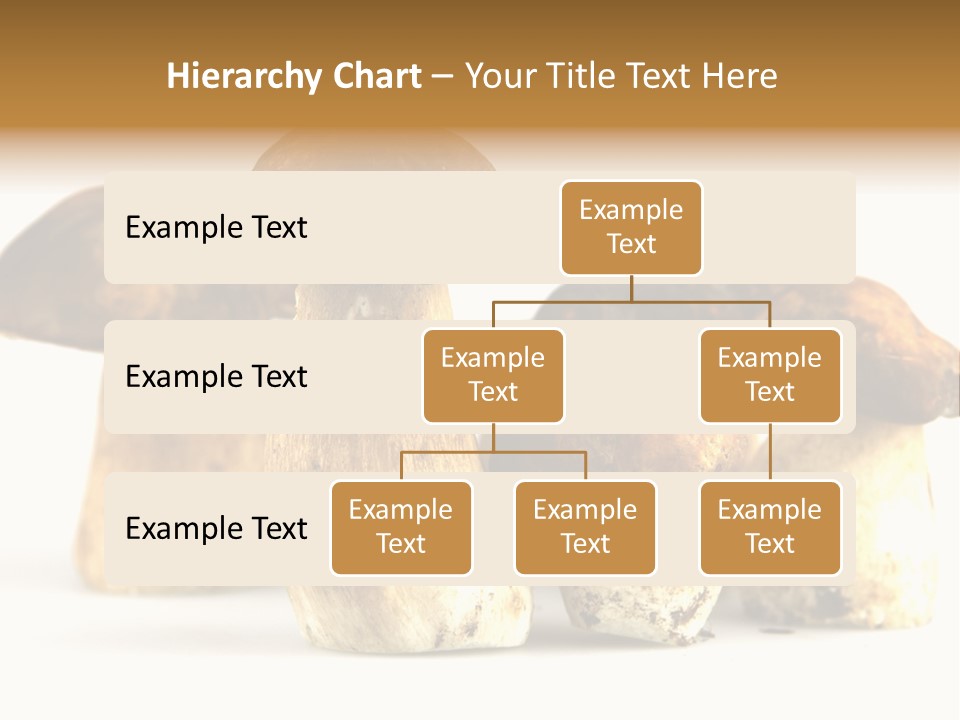 Hierarchy Chart – Your Title Text Here

Example Text

Example Text

Example Text

Example Text

Example Text

Example Text

Example Text

Example Text

Example Text